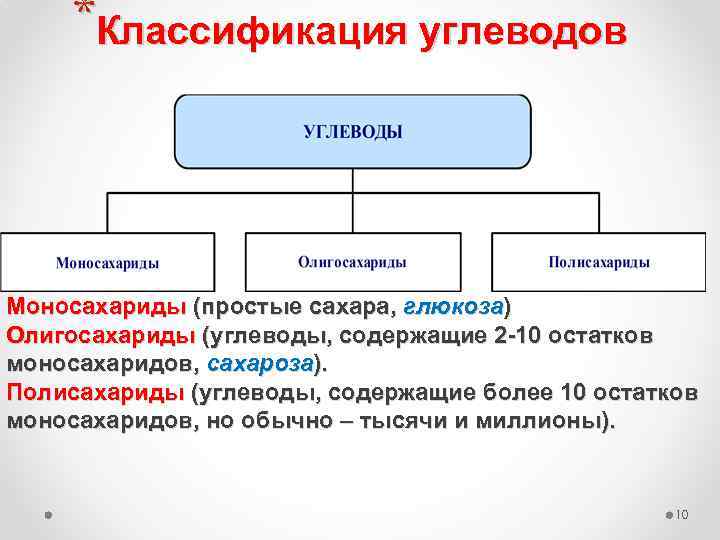 *Классификация углеводов

УГЛЕВОДЫ

Моносахариды

Олигосахариды

Полисахариды

Моносахариды (простые сахара, глюкоза)
Олигосахариды (углеводы, содержащие 2-10 остатков моносахаридов, сахароза).
Полисахариды (углеводы, содержащие более 10 остатков моносахаридов, но обычно – тысячи и миллионы).

10